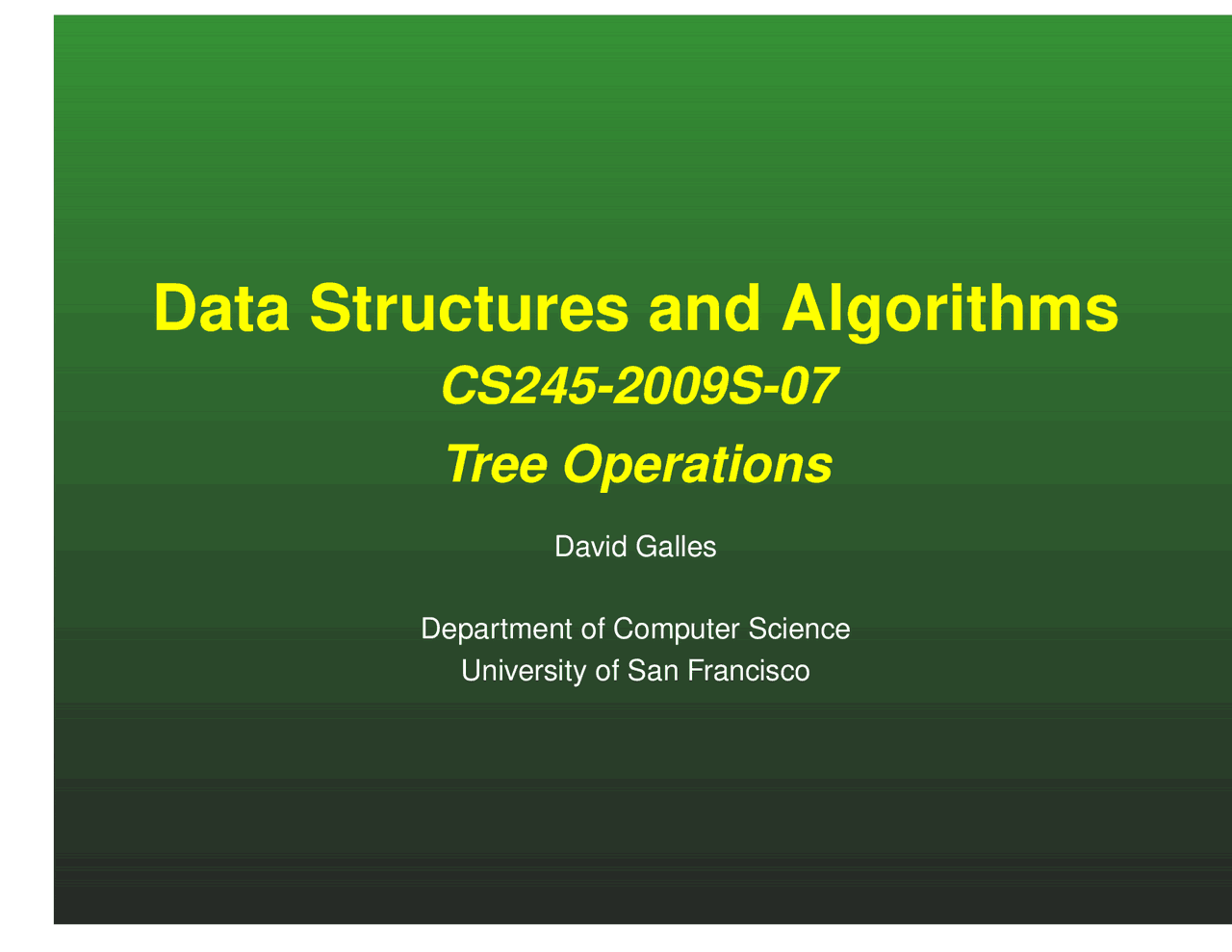 Data Structures and Algorithms
CS245-2009S-07
Tree Operations

David Galles

Department of Computer Science
University of San Francisco